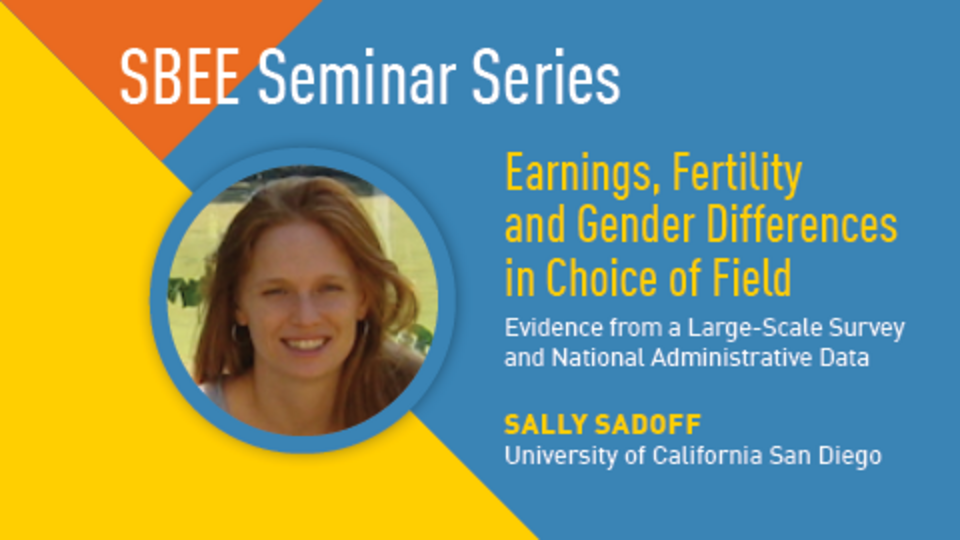 SBEE Seminar Series

Earnings, Fertility and Gender Differences in Choice of Field

Evidence from a Large-Scale Survey and National Administrative Data

SALLY SADOFF
University of California San Diego